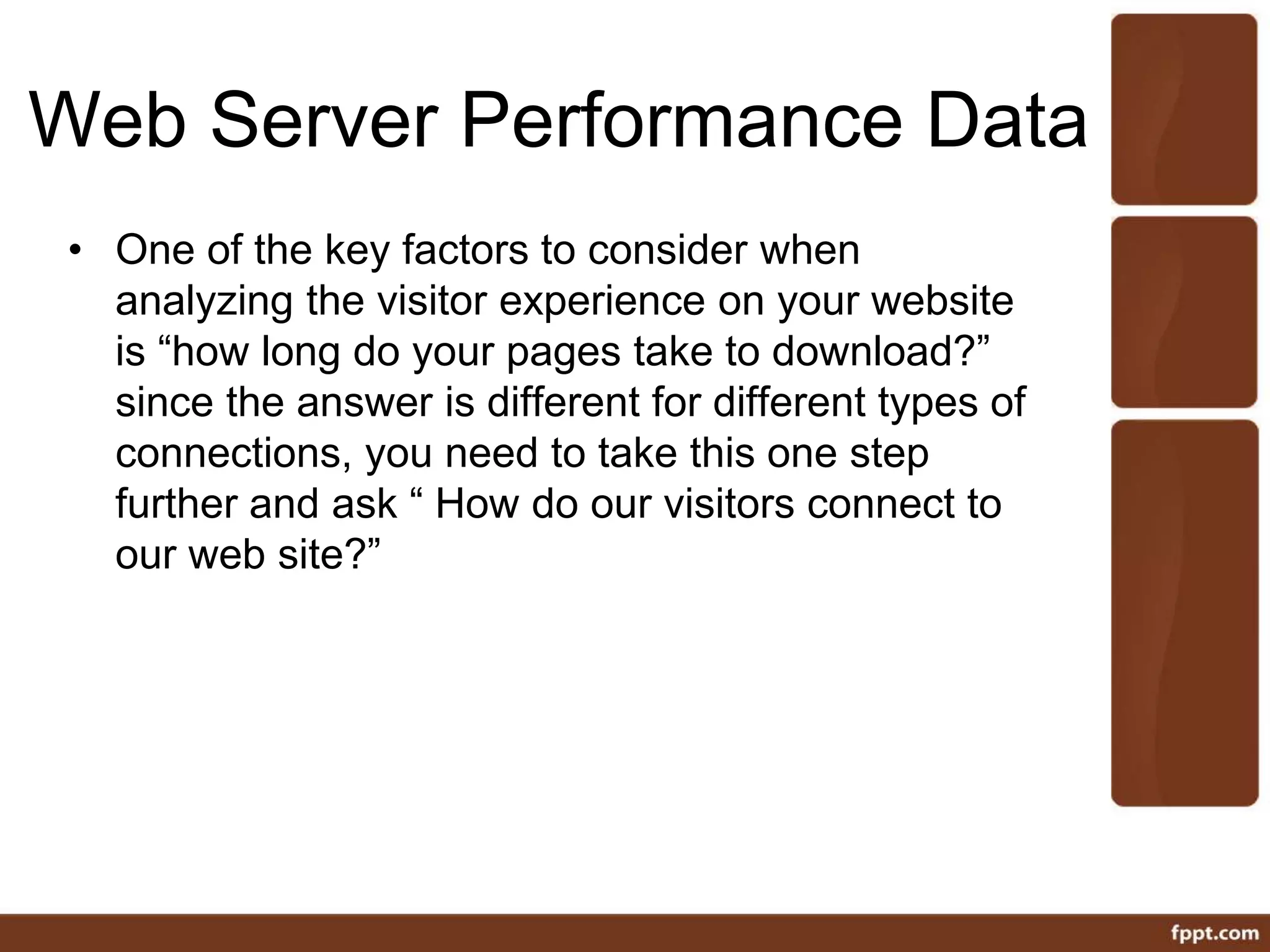 Web Server Performance Data

• One of the key factors to consider when analyzing the visitor experience on your website is “how long do your pages take to download?” since the answer is different for different types of connections, you need to take this one step further and ask “ How do our visitors connect to our web site?”

fppt.com